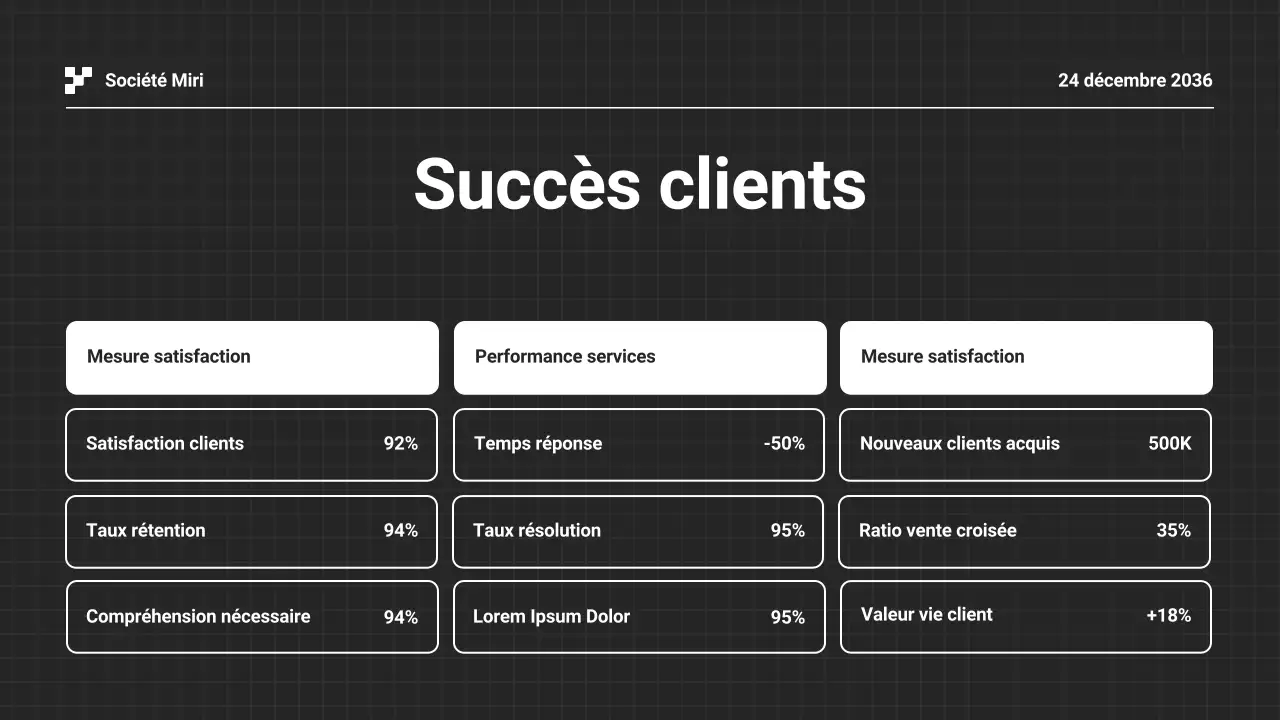 Société Miri

24 décembre 2036

Succès clients

Mesure satisfaction

Satisfaction clients 92%

Taux rétention 94%

Compréhension nécessaire 94%

Performance services

Temps réponse -50%

Taux résolution 95%

Lorem Ipsum Dolor 95%

Mesure satisfaction

Nouveaux clients acquis 500K

Ratio vente croisée 35%

Valeur vie client +18%